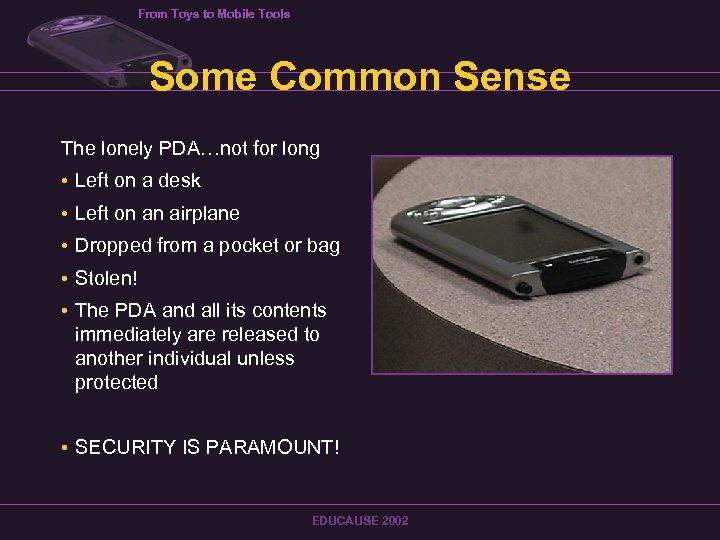 From Toys to Mobile Tools

Some Common Sense

The lonely PDA…not for long

• Left on a desk

• Left on an airplane

• Dropped from a pocket or bag

• Stolen!

• The PDA and all its contents immediately are released to another individual unless protected

• SECURITY IS PARAMOUNT!

EDUCAUSE 2002